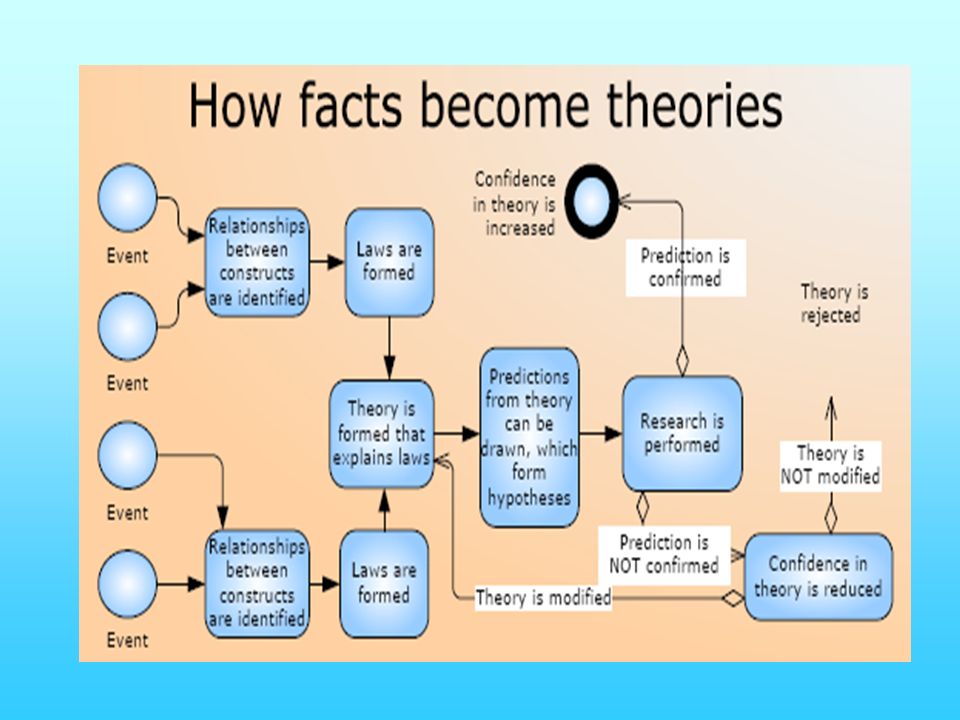 How facts become theories

Event

Event

Event

Event

Relationships between constructs are identified

Laws are formed

Relationships between constructs are identified

Laws are formed

Theory is formed that explains laws

Predictions from theory can be drawn, which form hypotheses

Research is performed

Confidence in theory is increased

Prediction is confirmed

Theory is rejected

Theory is NOT modified

Prediction is NOT confirmed

Confidence in theory is reduced

Theory is modified